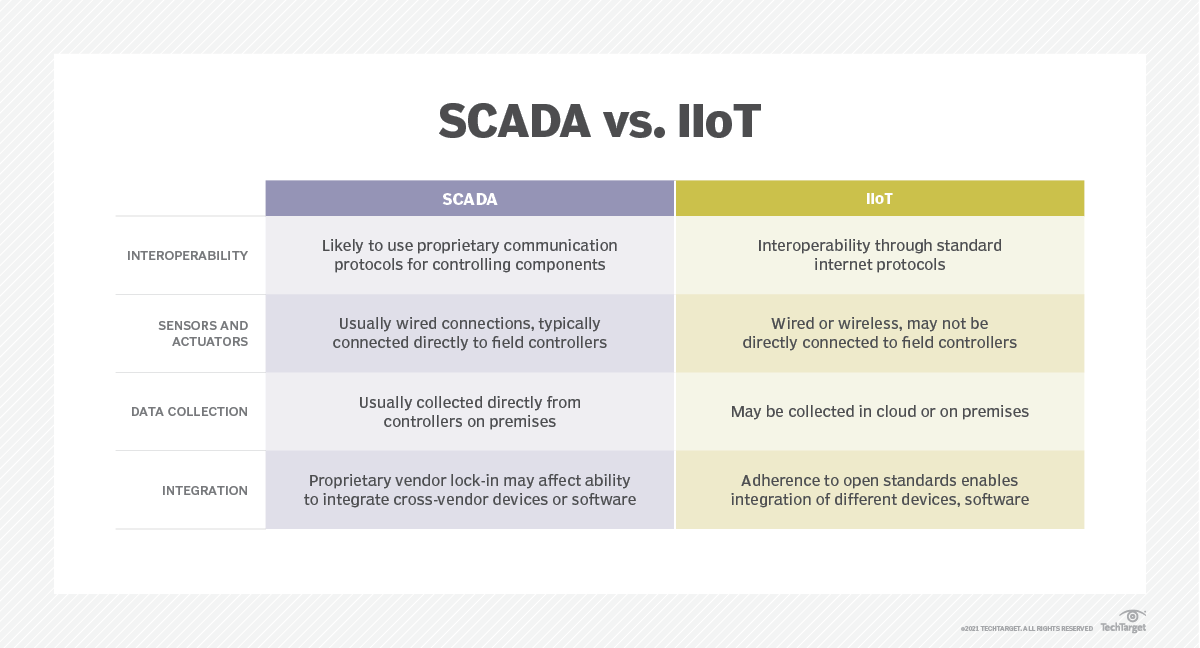 SCADA vs. IIoT

| | SCADA | IIoT |
|---|---|---|
| INTEROPERABILITY | Likely to use proprietary communication protocols for controlling components | Interoperability through standard internet protocols |
| SENSORS AND ACTUATORS | Usually wired connections, typically connected directly to field controllers | Wired or wireless, may not be directly connected to field controllers |
| DATA COLLECTION | Usually collected directly from controllers on premises | May be collected in cloud or on premises |
| INTEGRATION | Proprietary vendor lock-in may affect ability to integrate cross-vendor devices or software | Adherence to open standards enables integration of different devices, software |

©2021 TECHTARGET. ALL RIGHTS RESERVED TechTarget